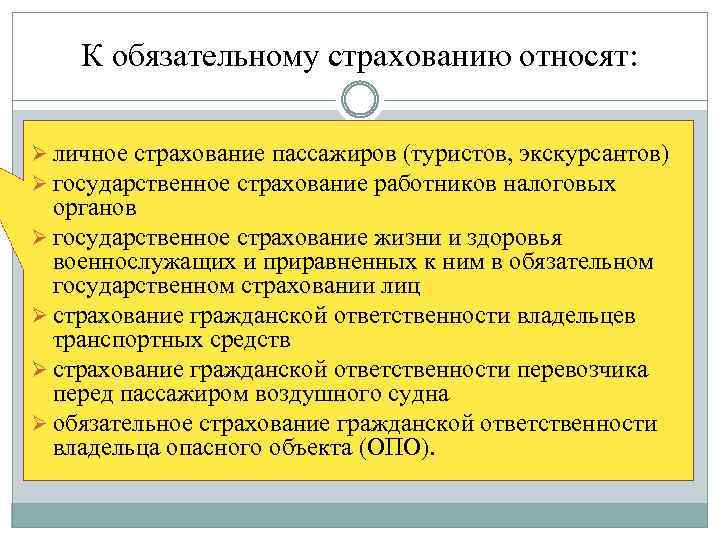 К обязательному страхованию относят:

➢ личное страхование пассажиров (туристов, экскурсантов)
➢ государственное страхование работников налоговых органов
➢ государственное страхование жизни и здоровья военнослужащих и приравненных к ним в обязательном государственном страховании лиц
➢ страхование гражданской ответственности владельцев транспортных средств
➢ страхование гражданской ответственности перевозчика перед пассажиром воздушного судна
➢ обязательное страхование гражданской ответственности владельца опасного объекта (ОПО).